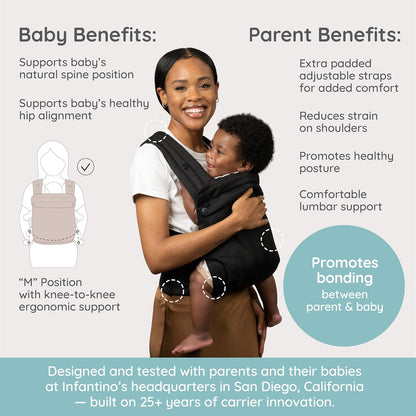 Baby Benefits:

Supports baby's natural spine position

Supports baby's healthy hip alignment

"M" Position with knee-to-knee ergonomic support

Parent Benefits:

Extra padded adjustable straps for added comfort

Reduces strain on shoulders

Promotes healthy posture

Comfortable lumbar support

Promotes bonding between parent & baby

Designed and tested with parents and their babies at Infantino's headquarters in San Diego, California — built on 25+ years of carrier innovation.